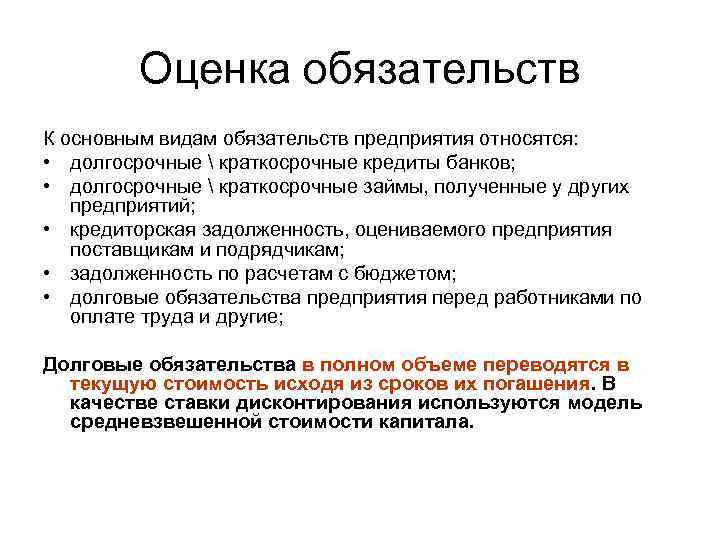 Оценка обязательств

К основным видам обязательств предприятия относятся:
• долгосрочные \ краткосрочные кредиты банков;
• долгосрочные \ краткосрочные займы, полученные у других предприятий;
• кредиторская задолженность, оцениваемого предприятия поставщикам и подрядчикам;
• задолженность по расчетам с бюджетом;
• долговые обязательства предприятия перед работниками по оплате труда и другие;

Долговые обязательства в полном объеме переводятся в текущую стоимость исходя из сроков их погашения. В качестве ставки дисконтирования используются модель средневзвешенной стоимости капитала.